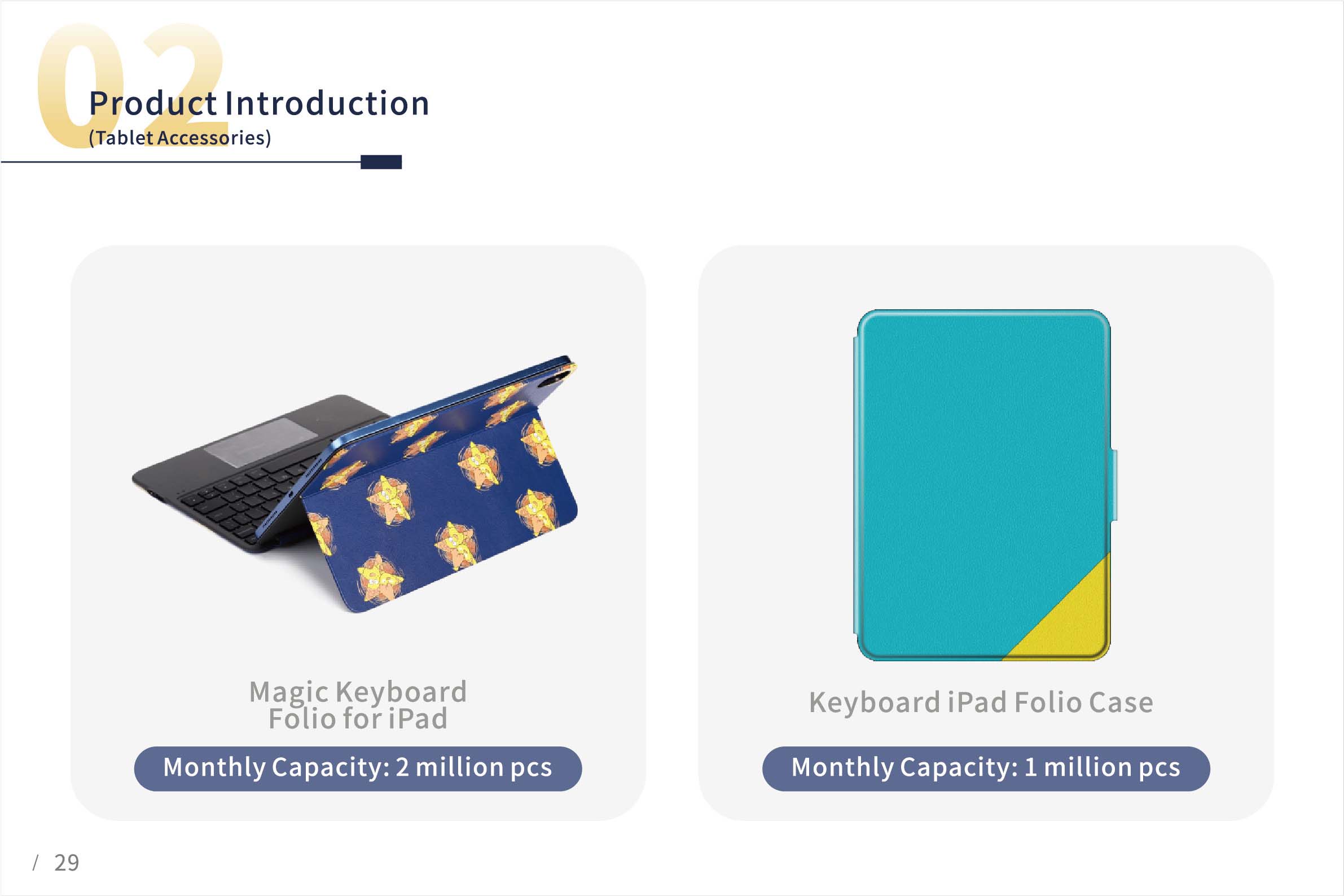 02
Product Introduction
(Tablet Accessories)

Magic Keyboard Folio for iPad

Monthly Capacity: 2 million pcs

Keyboard iPad Folio Case

Monthly Capacity: 1 million pcs

/ 29